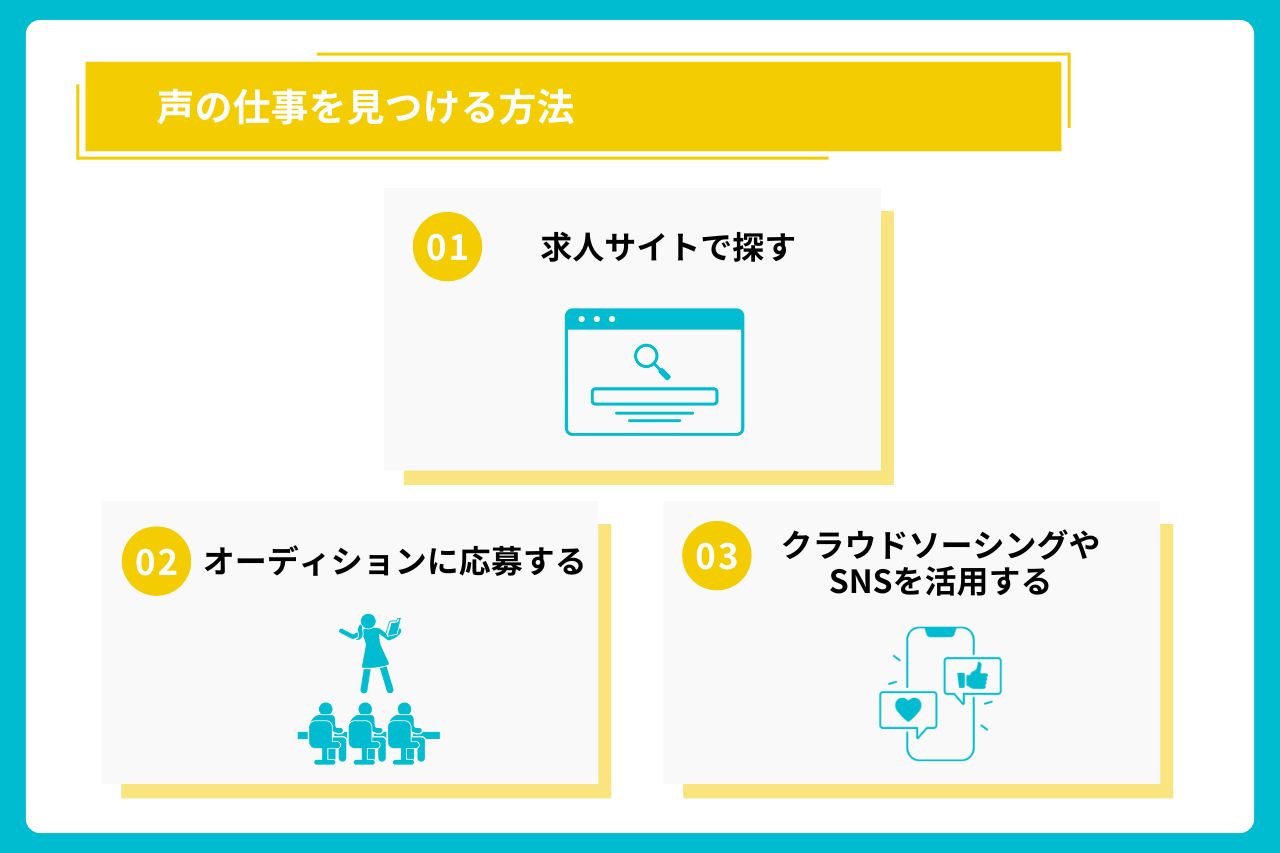 声の仕事を見つける方法

01 求人サイトで探す

02 オーディションに応募する

03 クラウドソーシングやSNSを活用する